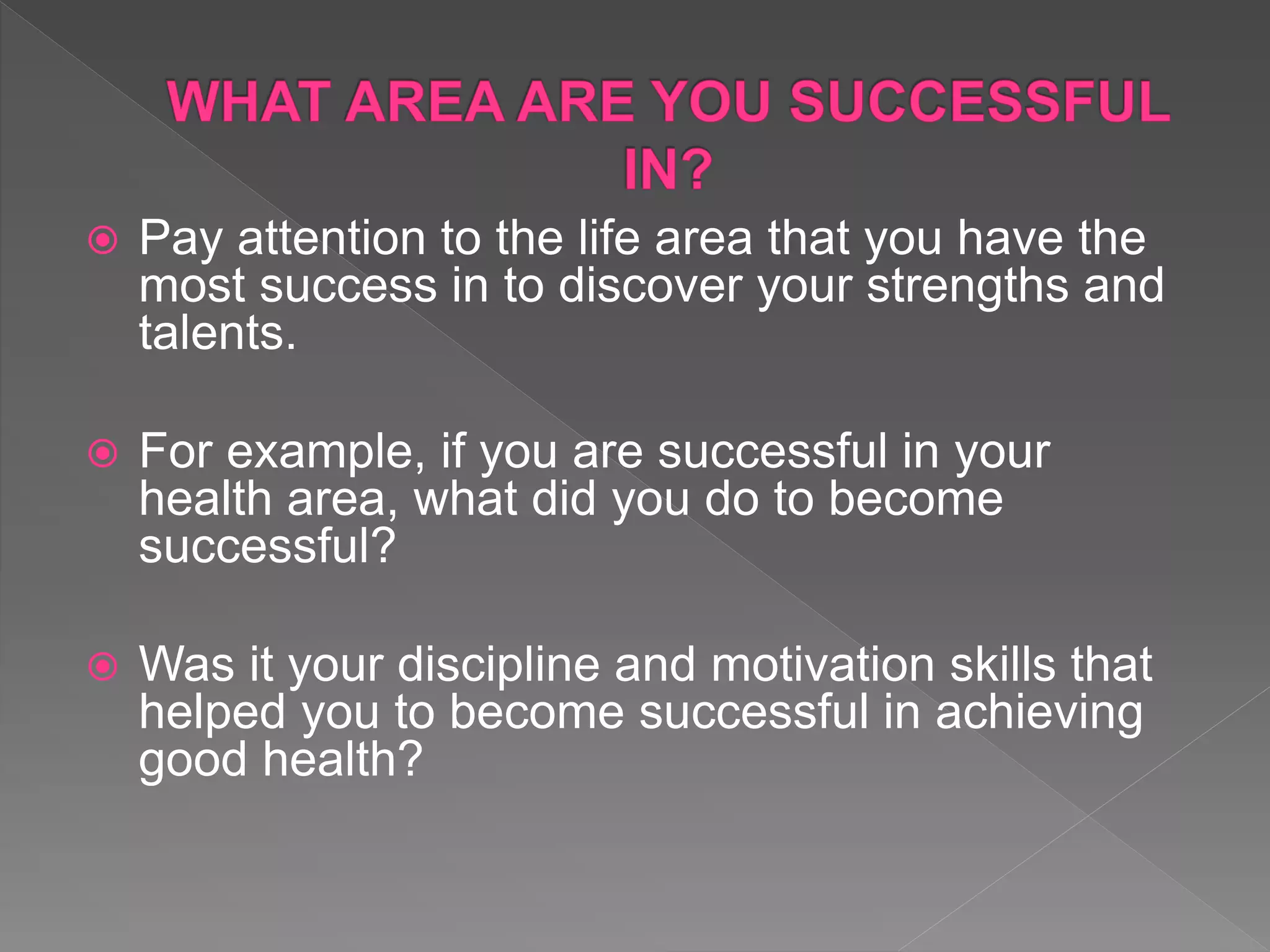 WHAT AREA ARE YOU SUCCESSFUL IN?

Pay attention to the life area that you have the most success in to discover your strengths and talents.

For example, if you are successful in your health area, what did you do to become successful?

Was it your discipline and motivation skills that helped you to become successful in achieving good health?